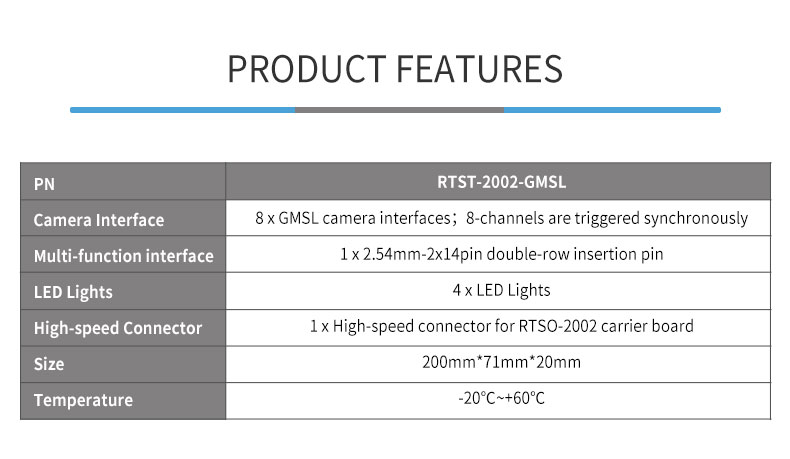 PRODUCT FEATURES

| PN | RTST-2002-GMSL |
|---|---|
| Camera Interface | 8 x GMSL camera interfaces；8-channels are triggered synchronously |
| Multi-function interface | 1 x 2.54mm-2x14pin double-row insertion pin |
| LED Lights | 4 x LED Lights |
| High-speed Connector | 1 x High-speed connector for RTSO-2002 carrier board |
| Size | 200mm*71mm*20mm |
| Temperature | -20°C~+60°C |